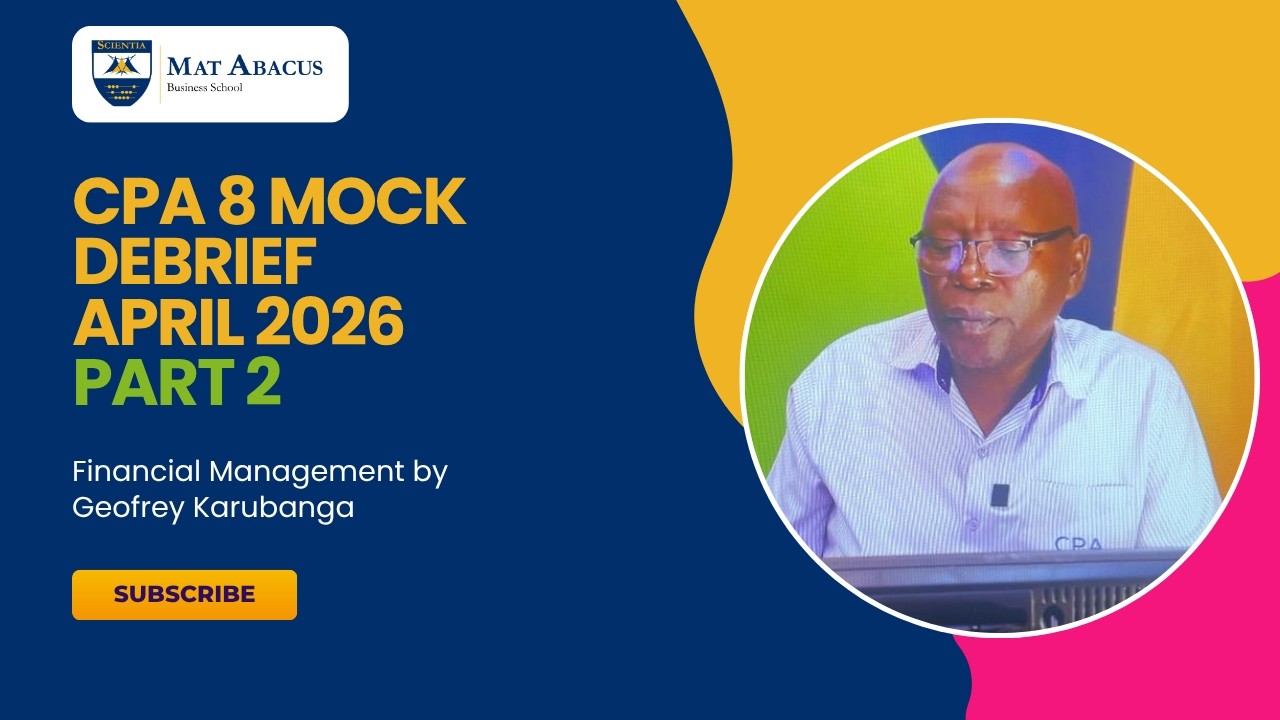 SCIENTIA
MAT ABACUS
Business School

CPA 8 MOCK DEBRIEF APRIL 2026
PART 2

Financial Management by Geofrey Karubanga

SUBSCRIBE

CPA